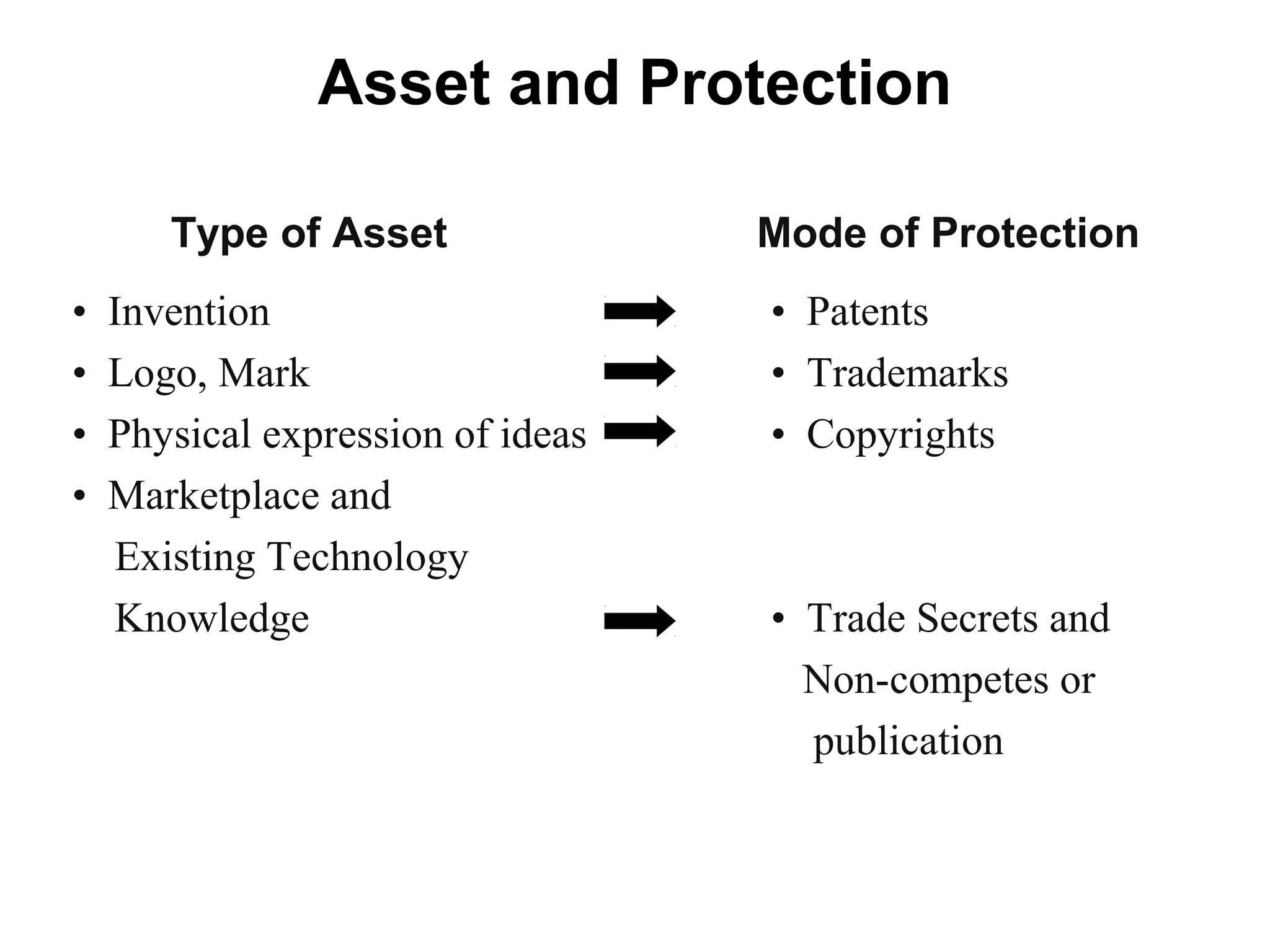 Asset and Protection

Type of Asset

• Invention
• Logo, Mark
• Physical expression of ideas
• Marketplace and Existing Technology Knowledge

Mode of Protection

• Patents
• Trademarks
• Copyrights
• Trade Secrets and Non-competes or publication